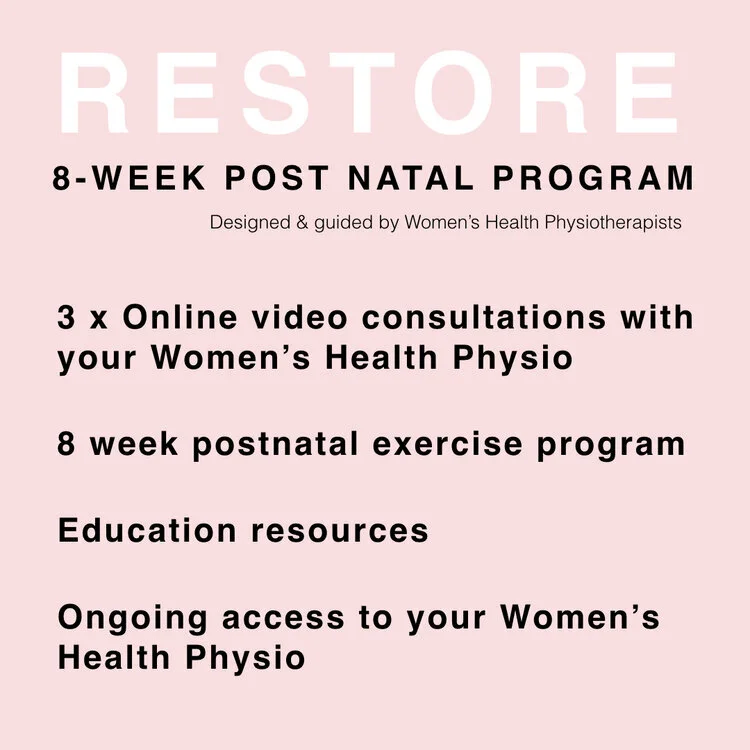 RESTORE

8-WEEK POST NATAL PROGRAM

Designed & guided by Women's Health Physiotherapists

3 x Online video consultations with your Women's Health Physio

8 week postnatal exercise program

Education resources

Ongoing access to your Women's Health Physio